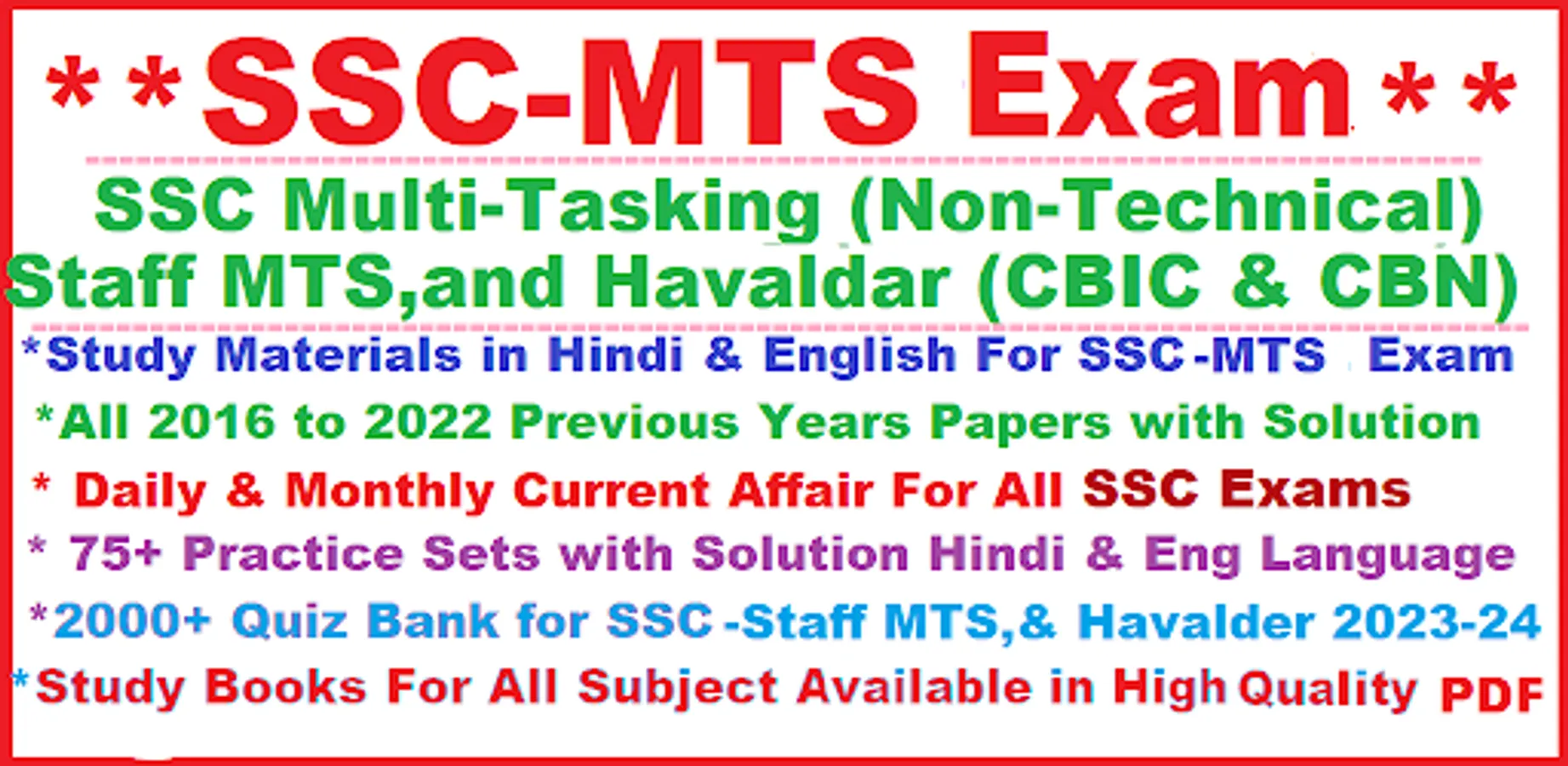 **SSC-MTS Exam**

SSC Multi-Tasking (Non-Technical) Staff MTS,and Havaldar (CBIC & CBN)

*Study Materials in Hindi & English For SSC-MTS Exam

*All 2016 to 2022 Previous Years Papers with Solution

* Daily & Monthly Current Affair For All SSC Exams

* 75+ Practice Sets with Solution Hindi & Eng Language

*2000+ Quiz Bank for SSC-Staff MTS,& Havalder 2023-24

*Study Books For All Subject Available in High Quality PDF